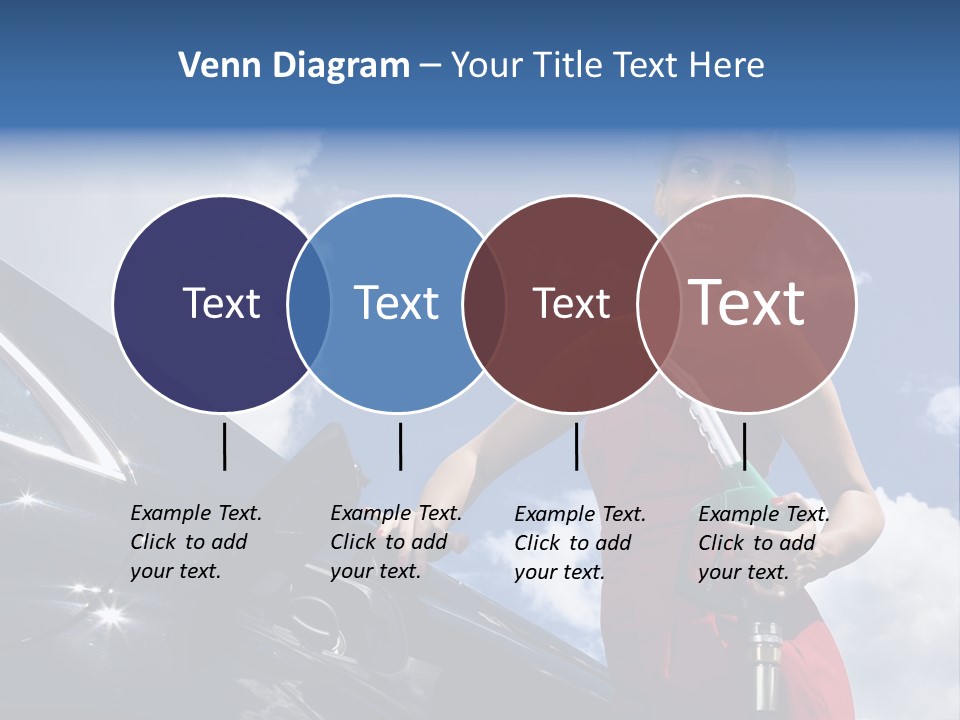 Venn Diagram – Your Title Text Here

Text

Text

Text

Text

Example Text. Click to add your text.

Example Text. Click to add your text.

Example Text. Click to add your text.

Example Text. Click to add your text.